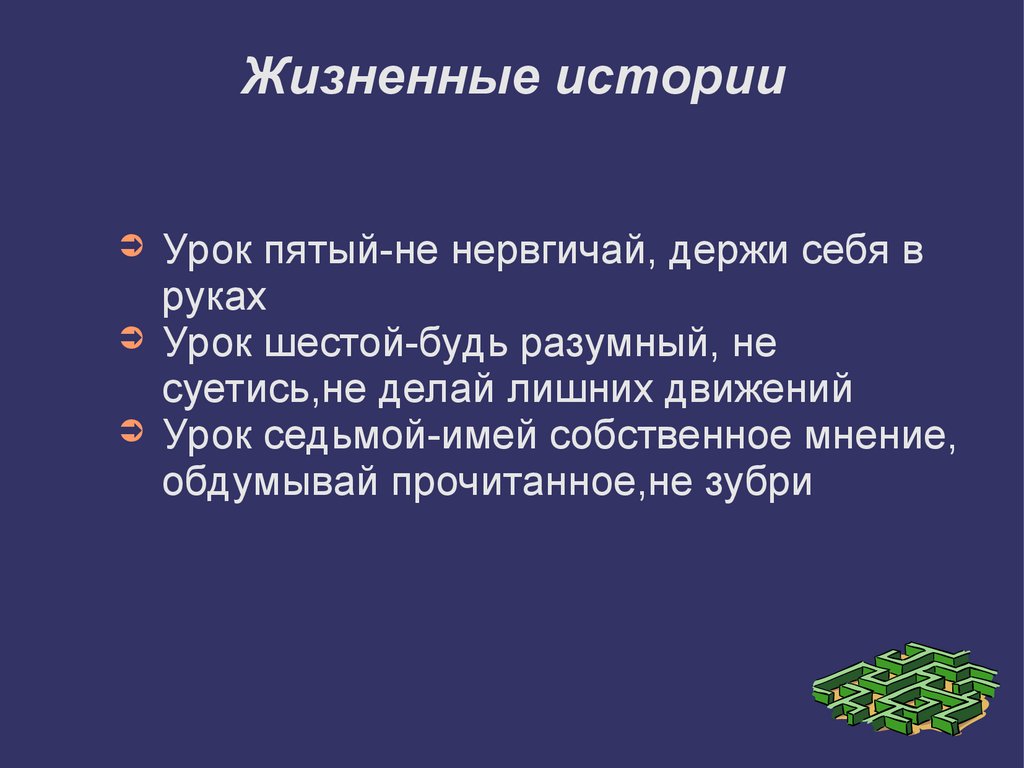 Жизненные истории

➲ Урок пятый-не нервгичай, держи себя в руках
➲ Урок шестой-будь разумный, не суетись,не делай лишних движений
➲ Урок седьмой-имей собственное мнение, обдумывай прочитанное,не зубри